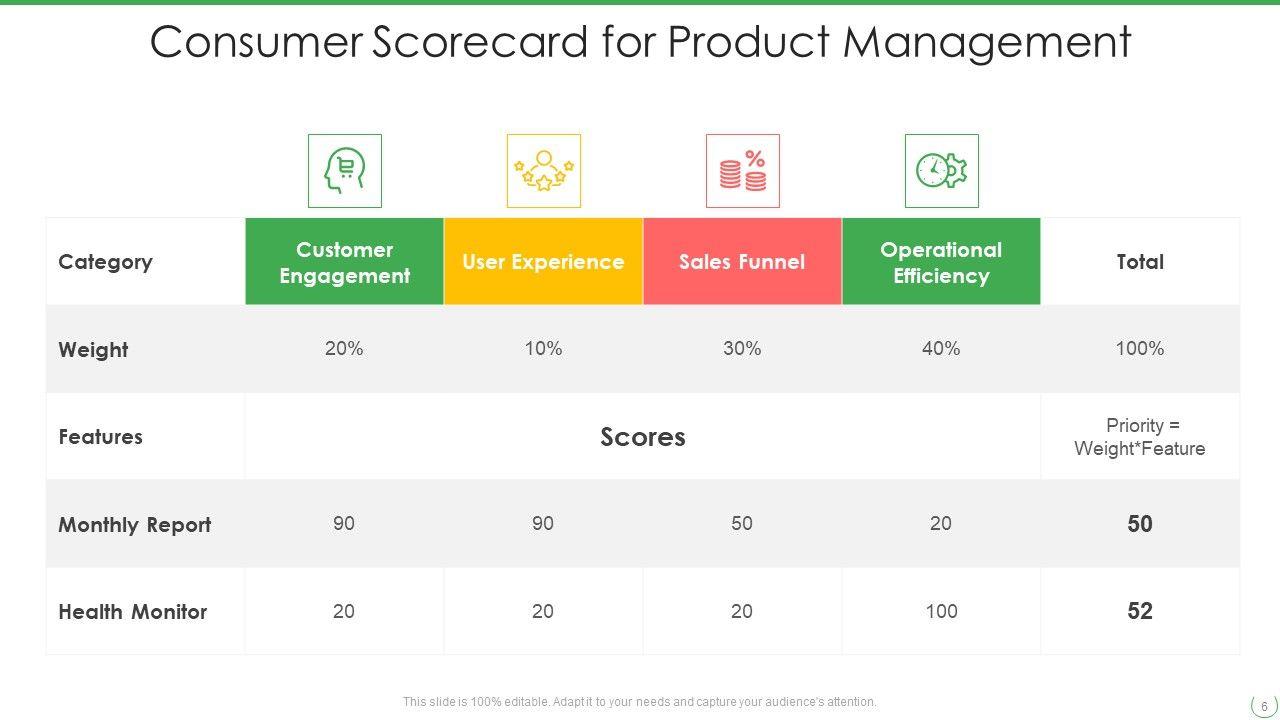 Consumer Scorecard for Product Management

| Category | Customer Engagement | User Experience | Sales Funnel | Operational Efficiency | Total |
|---|---|---|---|---|---|
| Weight | 20% | 10% | 30% | 40% | 100% |
| Features | Scores | | | | Priority = Weight*Feature |
| Monthly Report | 90 | 90 | 50 | 20 | 50 |
| Health Monitor | 20 | 20 | 20 | 100 | 52 |

This slide is 100% editable. Adapt it to your needs and capture your audience's attention.

6